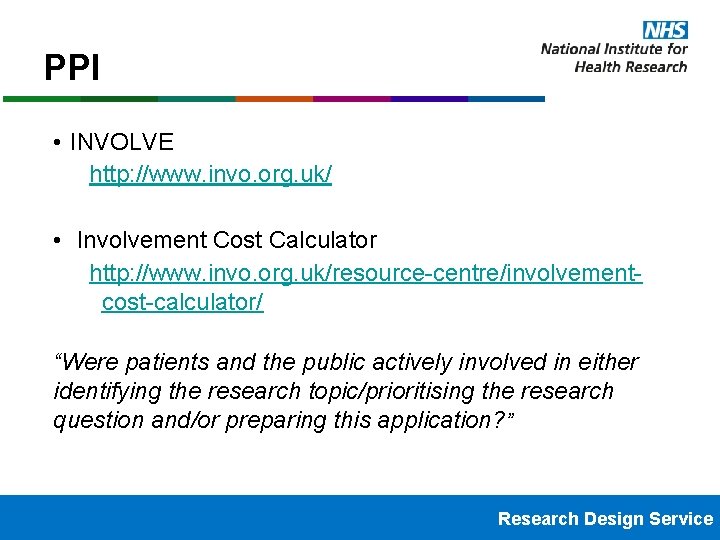 PPI

NHS
National Institute for Health Research

• INVOLVE
http://www.invo.org.uk/

• Involvement Cost Calculator
http://www.invo.org.uk/resource-centre/involvement-cost-calculator/

“Were patients and the public actively involved in either identifying the research topic/prioritising the research question and/or preparing this application?”

Research Design Service